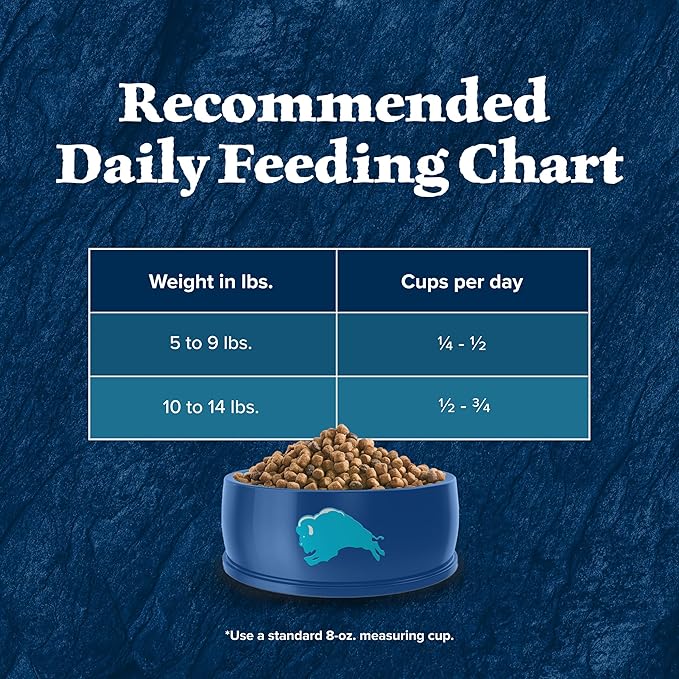 Recommended Daily Feeding Chart

| Weight in lbs. | Cups per day |
|---|---|
| 5 to 9 lbs. | ¼ - ½ |
| 10 to 14 lbs. | ½ - ¾ |

*Use a standard 8-oz. measuring cup.